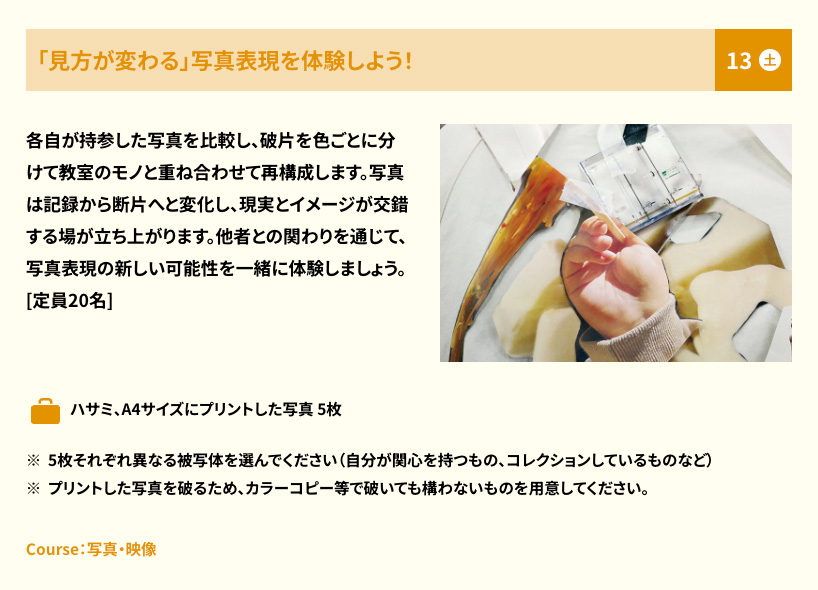 「見方が変わる」写真表現を体験しよう!

13 土

各自が持参した写真を比較し、破片を色ごとに分けて教室のモノと重ね合わせて再構成します。写真は記録から断片へと変化し、現実とイメージが交錯する場が立ち上がります。他者との関わりを通じて、写真表現の新しい可能性を一緒に体験しましょう。[定員20名]

ハサミ、A4サイズにプリントした写真 5枚

※ 5枚それぞれ異なる被写体を選んでください(自分が関心を持つもの、コレクションしているものなど)
※ プリントした写真を破るため、カラーコピー等で破いても構わないものを用意してください。

Course：写真・映像